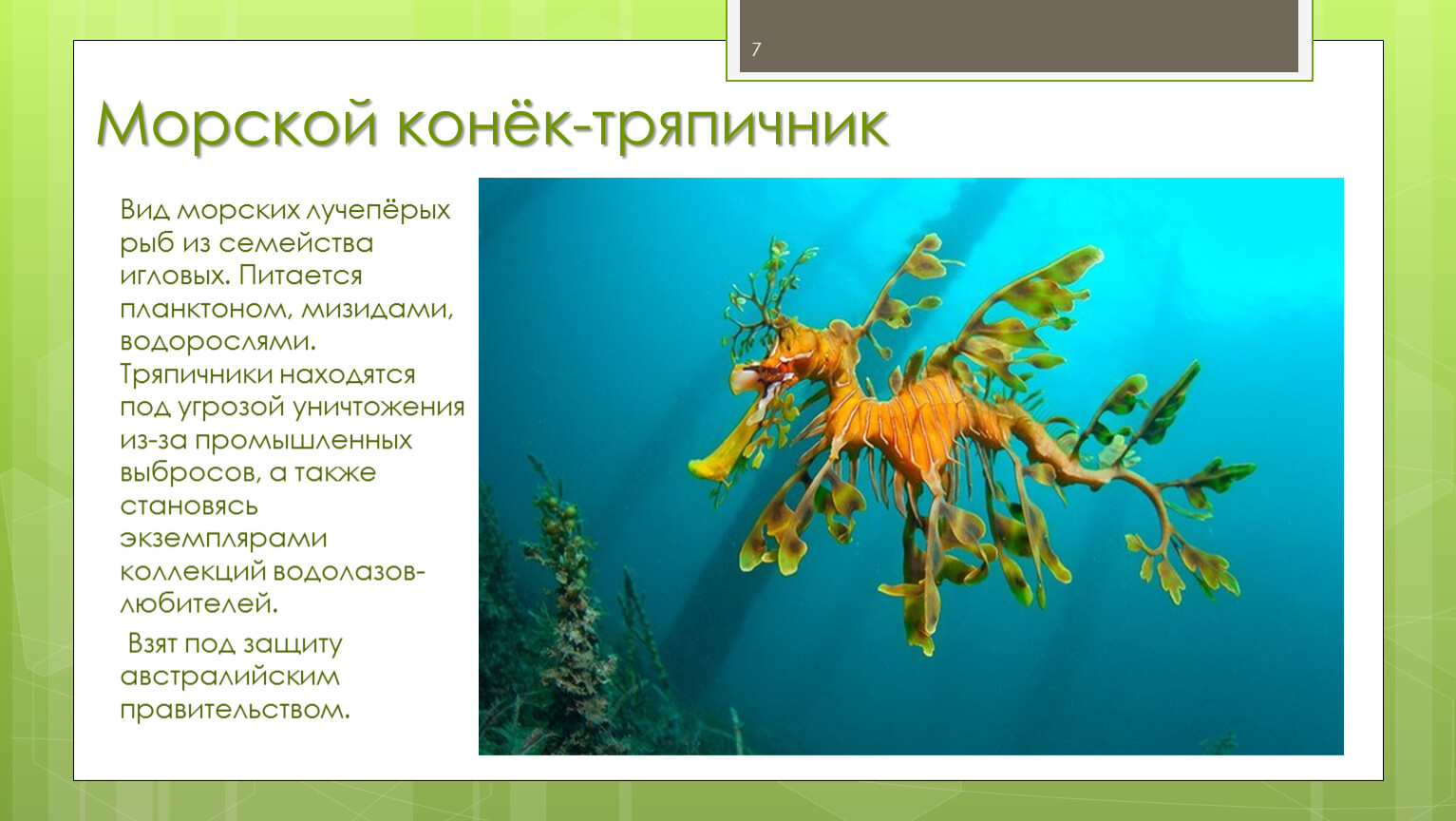 7

Морской конёк-тряпичник

Вид морских лучепёрых рыб из семейства игловых. Питается планктоном, мизидами, водорослями. Тряпичники находятся под угрозой уничтожения из-за промышленных выбросов, а также становясь экземплярами коллекций водолазов-любителей.

Взят под защиту австралийским правительством.